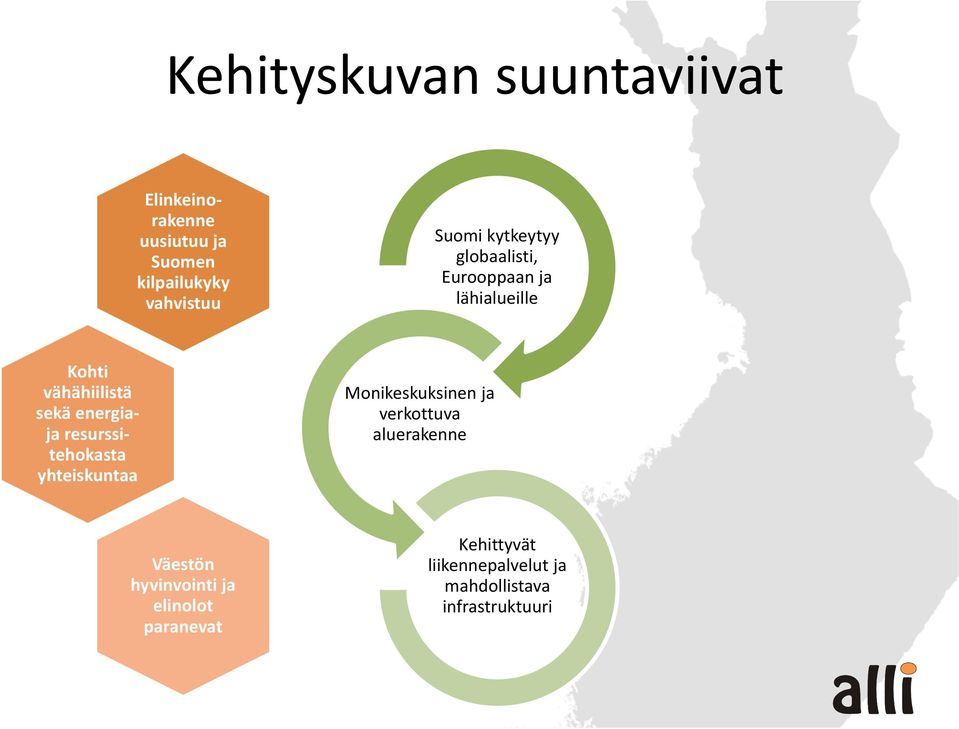 Kehityskuvan suuntaviivat

Elinkeinorakenne uusiutuu ja Suomen kilpailukyky vahvistuu

Kohti vähähiilistä sekä energia- ja resurssitehokasta yhteiskuntaa

Väestön hyvinvointi ja elinolot paranevat

Suomi kytkeytyy globaalisti, Eurooppaan ja lähialueille

Monikeskuksinen ja verkottuva aluerakenne

Kehittyvät liikennepalvelut ja mahdollistava infrastruktuuri

alli